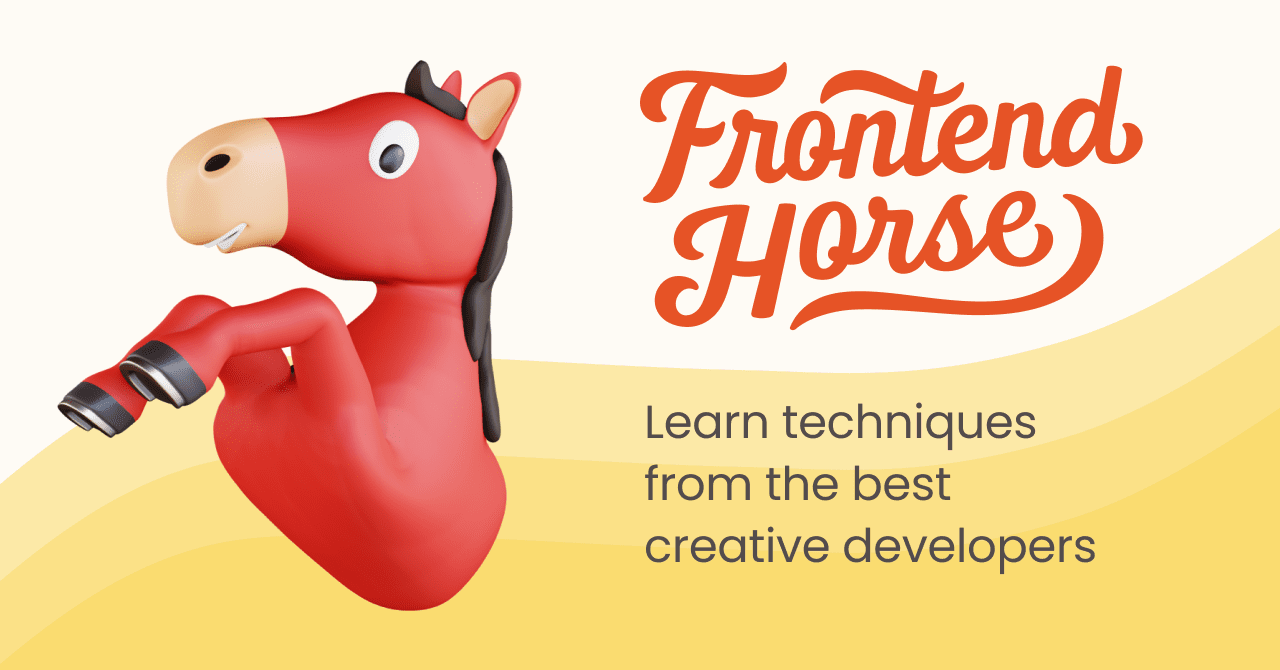 Frontend Horse

Learn techniques from the best creative developers